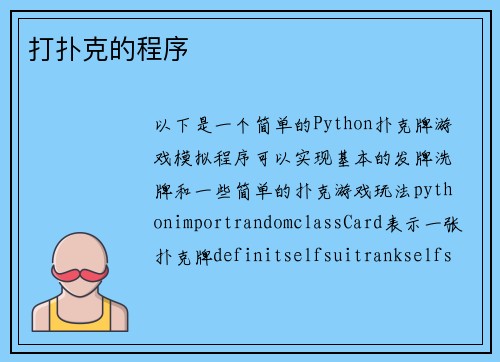 打扑克的程序

以下是一个简单的Python扑克牌游戏模拟程序可以实现基本的发牌洗牌和一些简单的扑克游戏玩法pythonimportrandomclassCard表示一张扑克牌definitselfsuitrankselfs